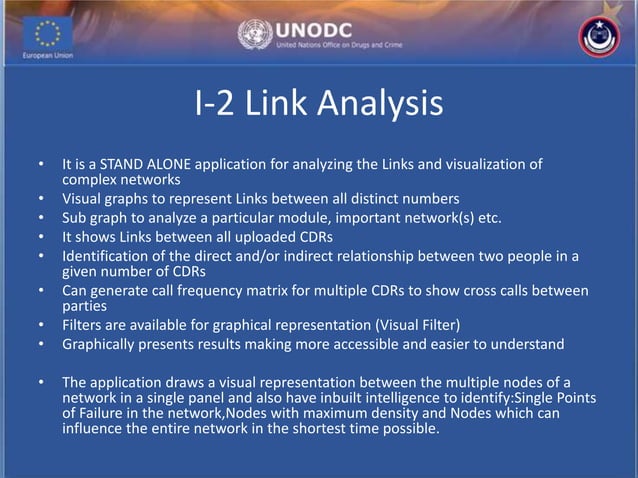 European Union

UNODC
United Nations Office on Drugs and Crime

I-2 Link Analysis

• It is a STAND ALONE application for analyzing the Links and visualization of complex networks
• Visual graphs to represent Links between all distinct numbers
• Sub graph to analyze a particular module, important network(s) etc.
• It shows Links between all uploaded CDRs
• Identification of the direct and/or indirect relationship between two people in a given number of CDRs
• Can generate call frequency matrix for multiple CDRs to show cross calls between parties
• Filters are available for graphical representation (Visual Filter)
• Graphically presents results making more accessible and easier to understand

• The application draws a visual representation between the multiple nodes of a network in a single panel and also have inbuilt intelligence to identify:Single Points of Failure in the network,Nodes with maximum density and Nodes which can influence the entire network in the shortest time possible.